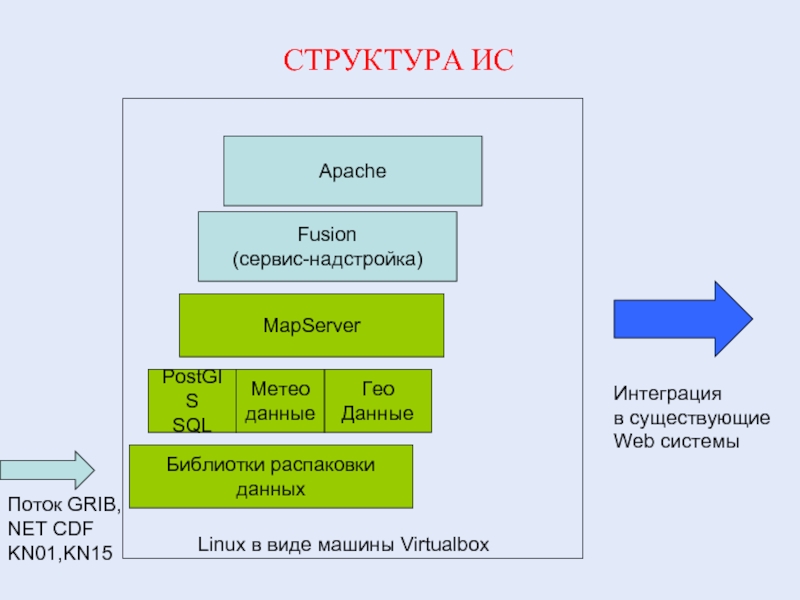 СТРУКТУРА ИС

Apache

Fusion
(сервис-надстройка)

MapServer

PostGIS
SQL

Метео данные

Гео Данные

Библиотки распаковки данных

Linux в виде машины Virtualbox

Поток GRIB, NET CDF KN01,KN15

Интеграция
в существующие
Web системы